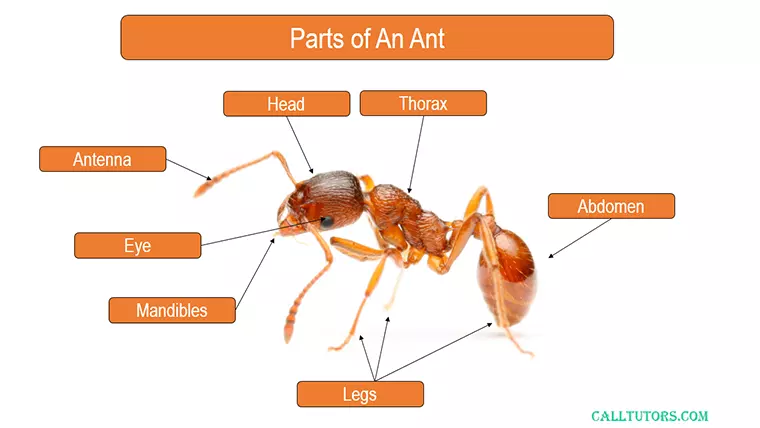 Parts of An Ant

Head

Thorax

Antenna

Abdomen

Eye

Mandibles

Legs

CALLTUTORS.COM